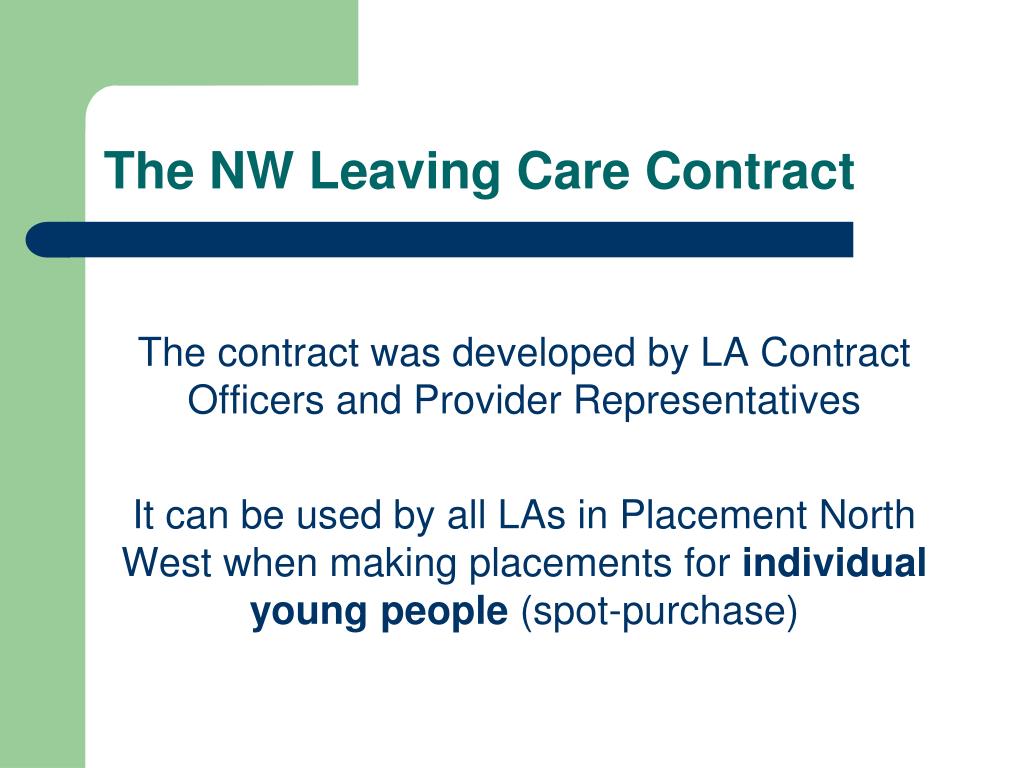 The NW Leaving Care Contract

The contract was developed by LA Contract Officers and Provider Representatives

It can be used by all LAs in Placement North West when making placements for individual young people (spot-purchase)